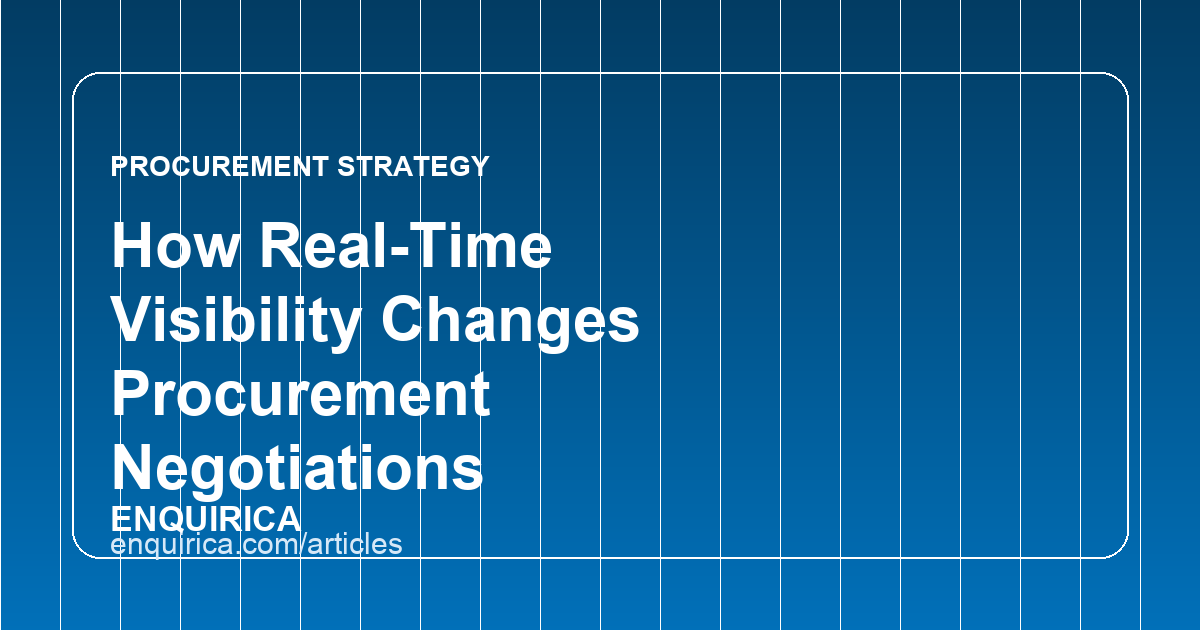 PROCUREMENT STRATEGY

How Real-Time Visibility Changes Procurement Negotiations

ENQUIRICA
enquirica.com/articles